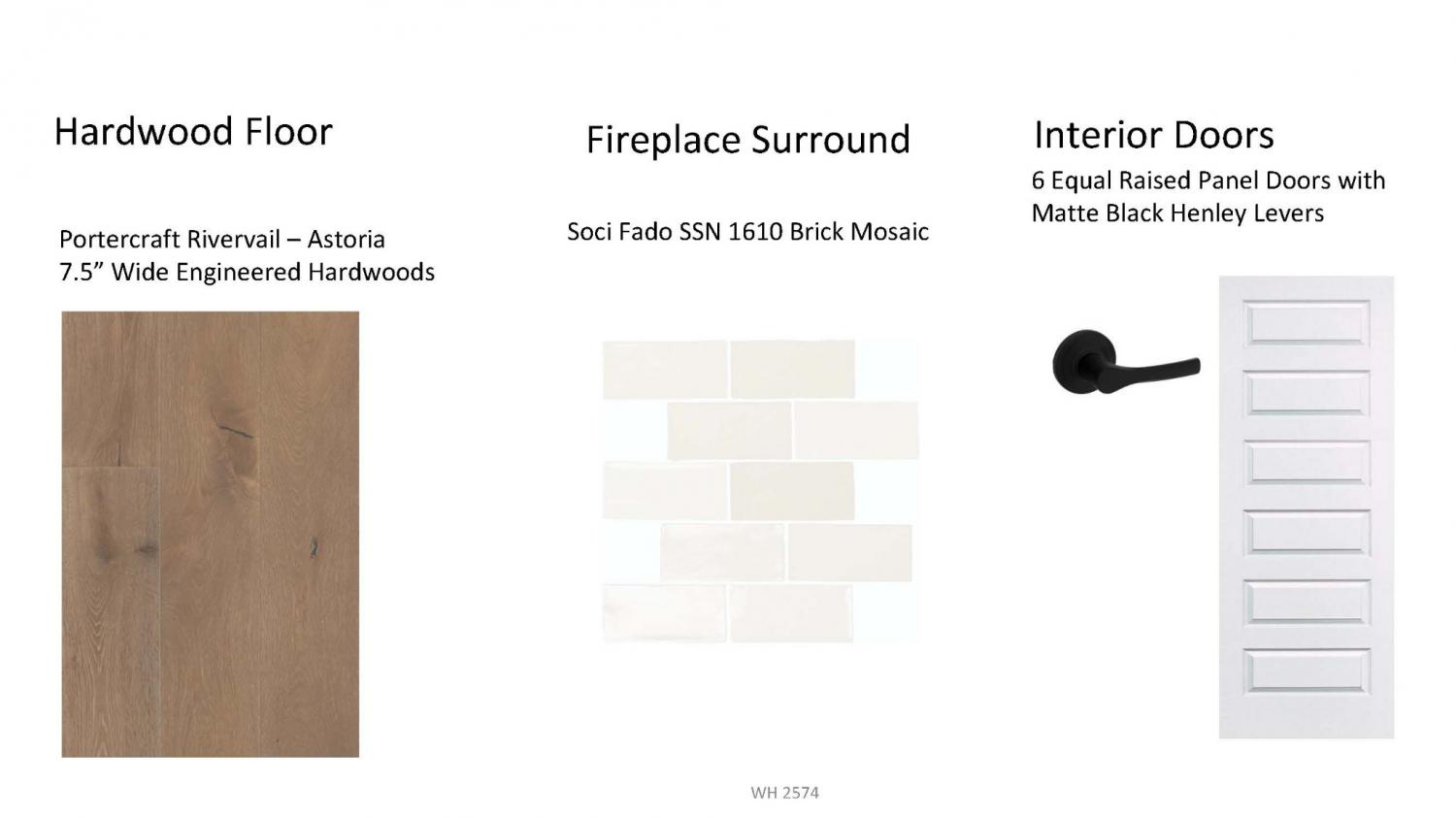 Hardwood Floor

Portercraft Rivervail – Astoria
7.5” Wide Engineered Hardwoods

Fireplace Surround

Soci Fado SSN 1610 Brick Mosaic

Interior Doors

6 Equal Raised Panel Doors with Matte Black Henley Levers

WH 2574